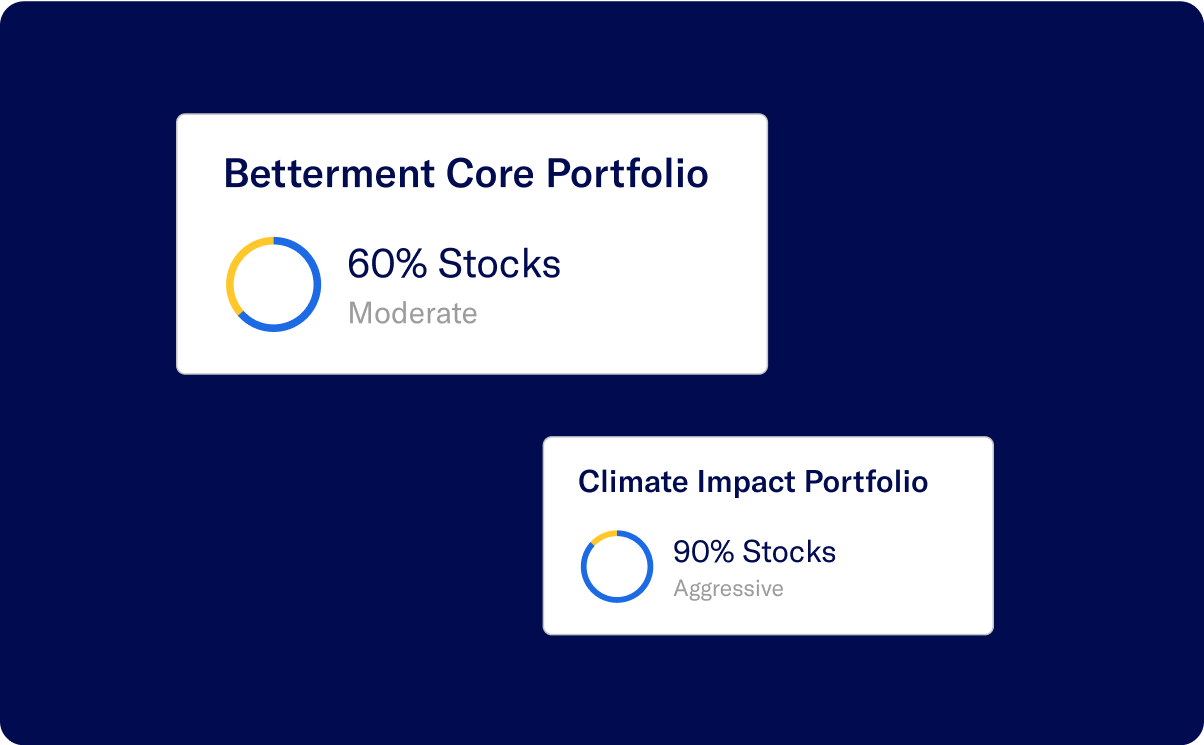 Betterment Core Portfolio

60% Stocks
Moderate

Climate Impact Portfolio

90% Stocks
Aggressive